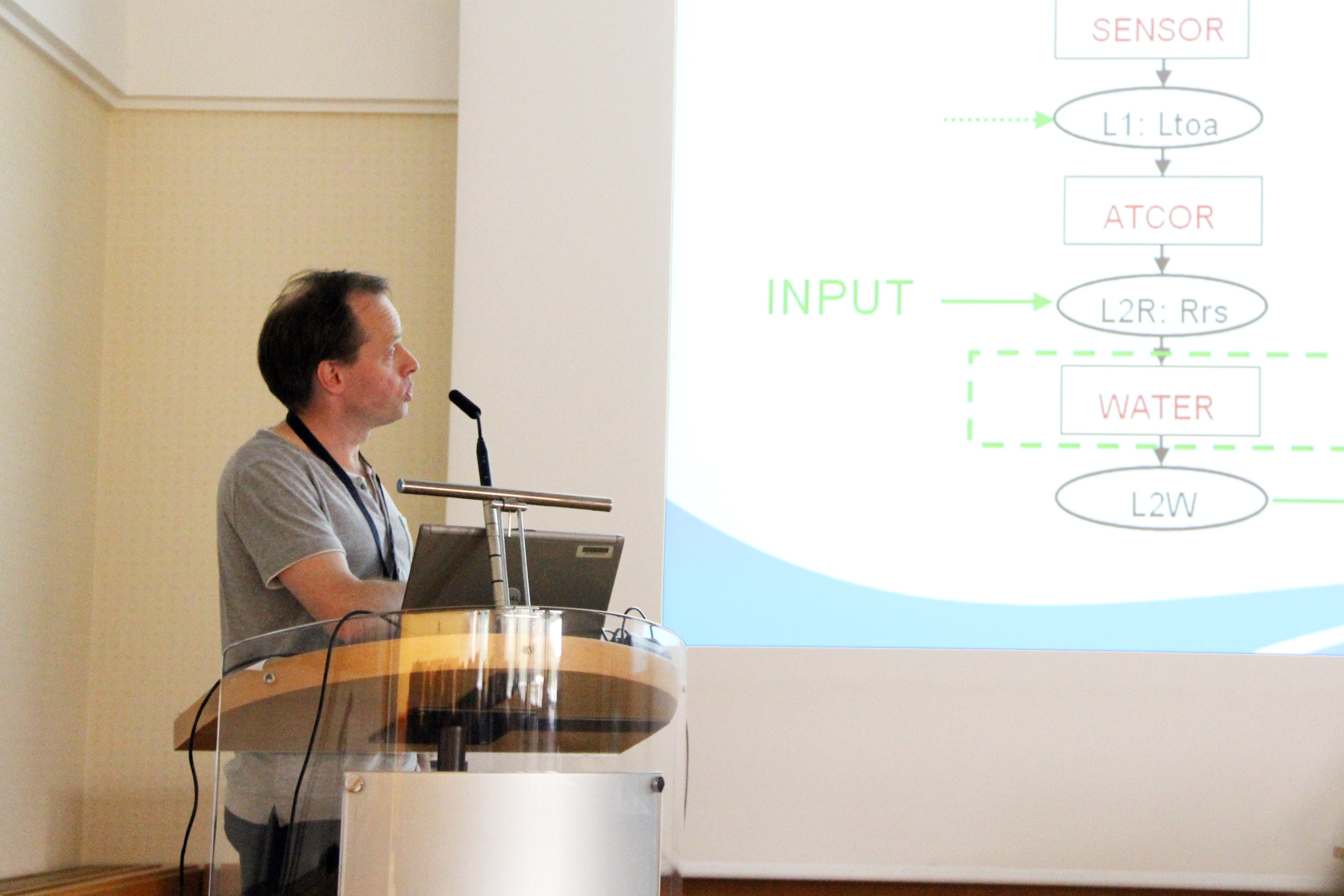 SENSOR

L1: Ltoa

ATCOR

INPUT

L2R: Rrs

WATER

L2W